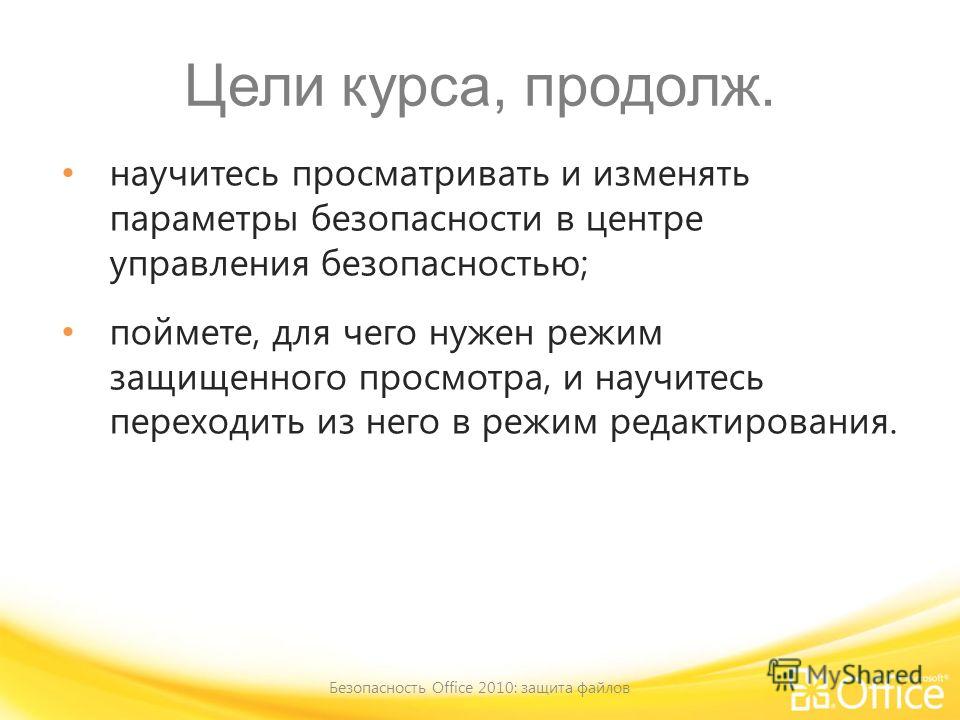 Цели курса, продолж.

• научитесь просматривать и изменять параметры безопасности в центре управления безопасностью;

• поймете, для чего нужен режим защищенного просмотра, и научитесь переходить из него в режим редактирования.

Безопасность Office 2010: защита файлов

MyShared

Office